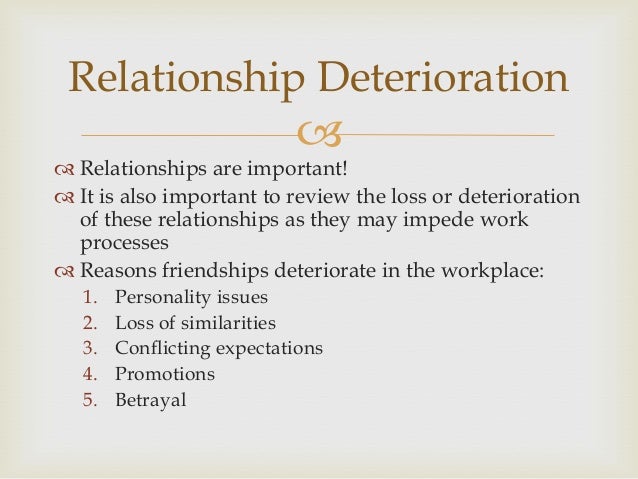 Relationship Deterioration

Relationships are important!

It is also important to review the loss or deterioration of these relationships as they may impede work processes

Reasons friendships deteriorate in the workplace:

1. Personality issues
2. Loss of similarities
3. Conflicting expectations
4. Promotions
5. Betrayal